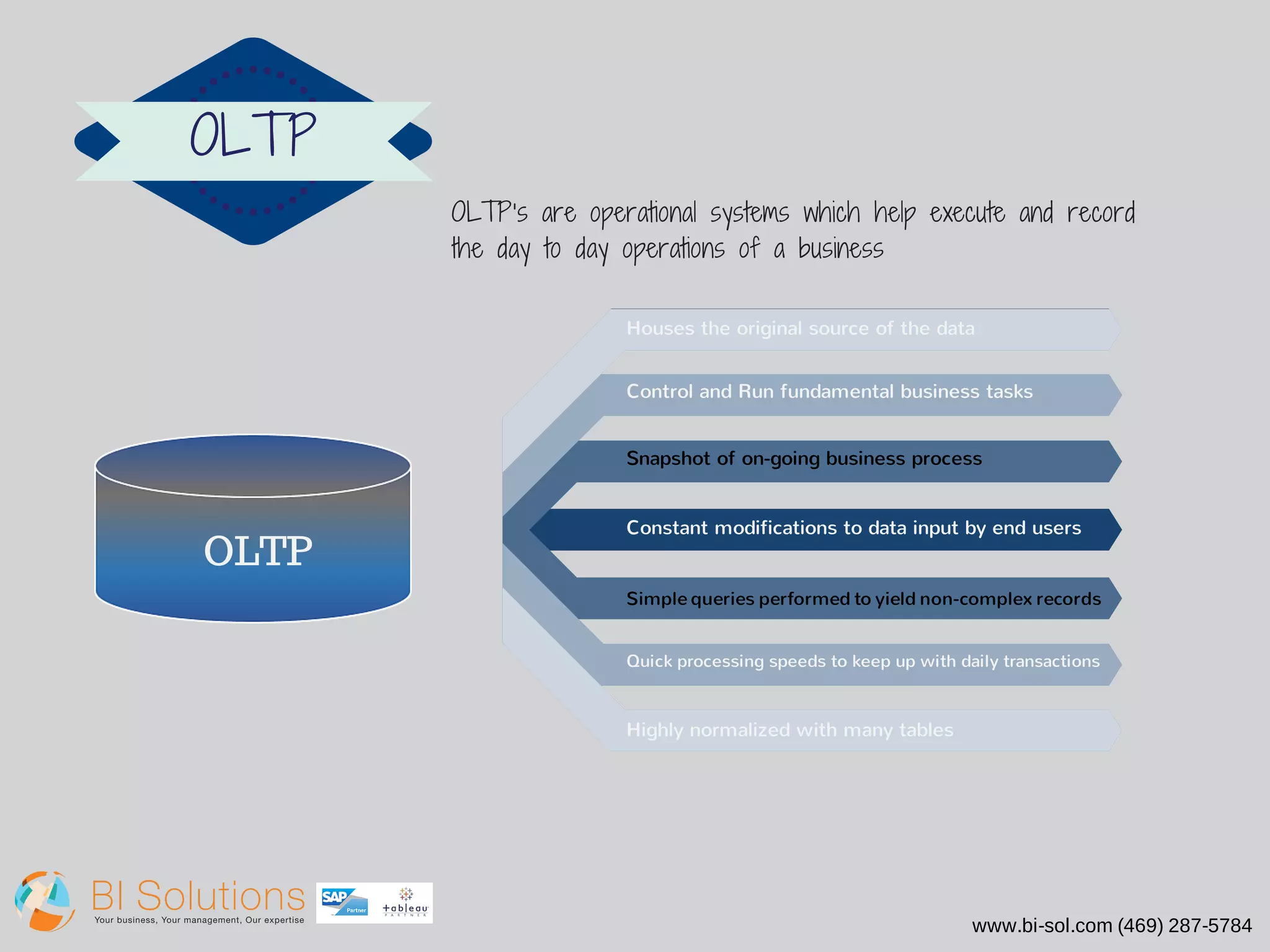 OLTP

OLTP's are operational systems which help execute and record the day to day operations of a business

OLTP

Houses the original source of the data

Control and Run fundamental business tasks

Snapshot of on-going business process

Constant modifications to data input by end users

Simple queries performed to yield non-complex records

Quick processing speeds to keep up with daily transactions

Highly normalized with many tables

BI Solutions
Your business, Your management, Our expertise

SAP Partner

tableau PARTNER

www.bi-sol.com (469) 287-5784